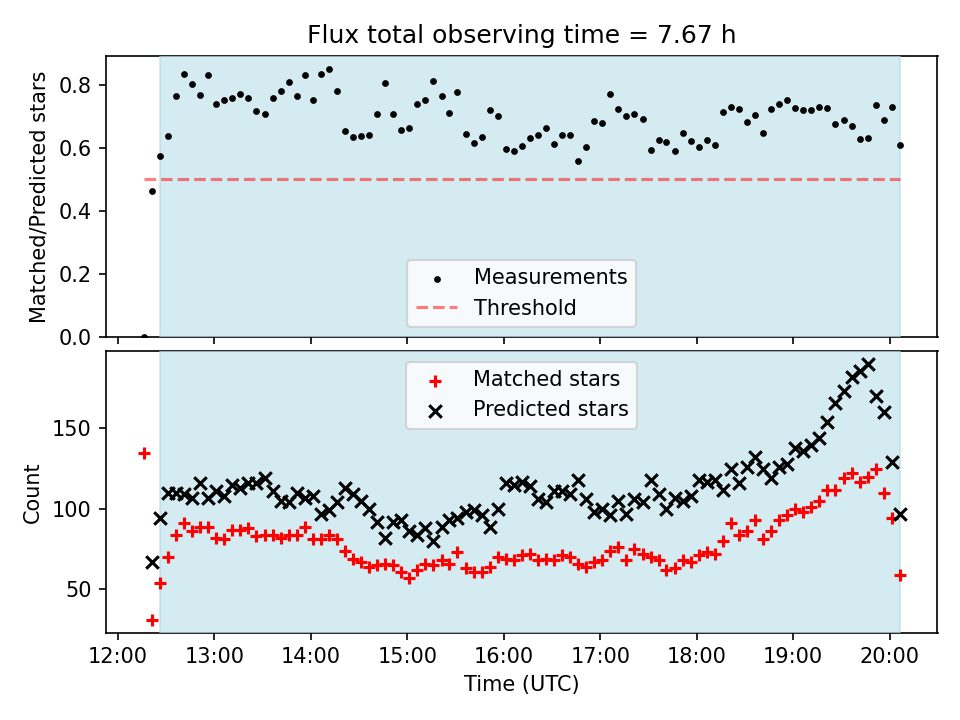 Flux total observing time = 7.67 h

Matched/Predicted stars

0.8
0.6
0.4
0.2
0.0

Measurements
Threshold

Matched stars
Predicted stars

Count

150
100
50

12:00 13:00 14:00 15:00 16:00 17:00 18:00 19:00 20:00

Time (UTC)